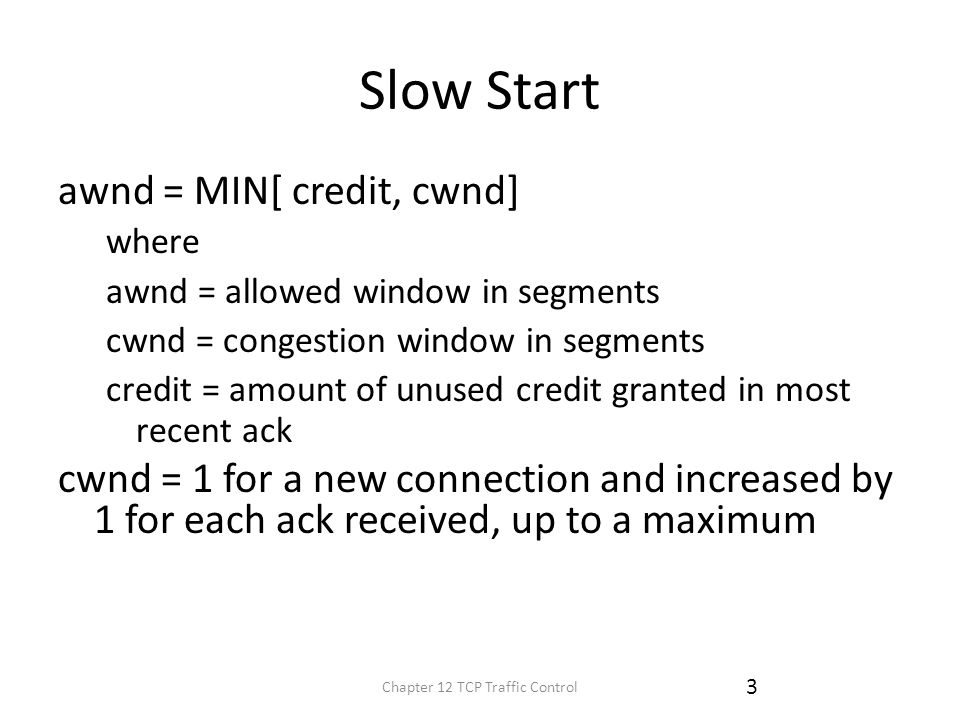 Slow Start

awnd = MIN[ credit, cwnd]

where

awnd = allowed window in segments

cwnd = congestion window in segments

credit = amount of unused credit granted in most recent ack

cwnd = 1 for a new connection and increased by 1 for each ack received, up to a maximum

Chapter 12 TCP Traffic Control

3